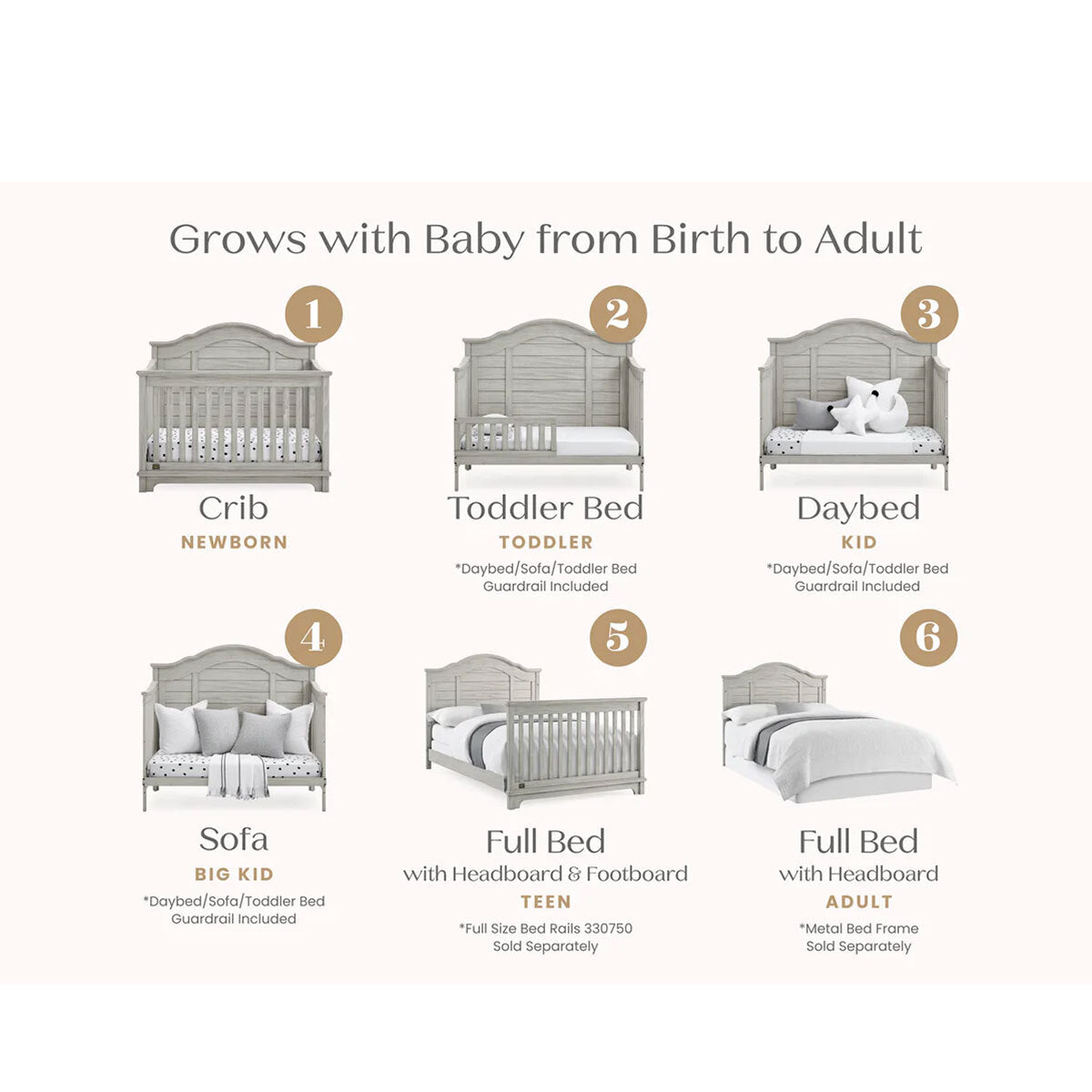 Grows with Baby from Birth to Adult

1

Crib
NEWBORN

2

Toddler Bed
TODDLER
*Daybed/Sofa/Toddler Bed Guardrail Included

3

Daybed
KID
*Daybed/Sofa/Toddler Bed Guardrail Included

4

Sofa
BIG KID
*Daybed/Sofa/Toddler Bed Guardrail Included

5

Full Bed
with Headboard & Footboard
TEEN
*Full Size Bed Rails 330750 Sold Separately

6

Full Bed
with Headboard
ADULT
*Metal Bed Frame Sold Separately